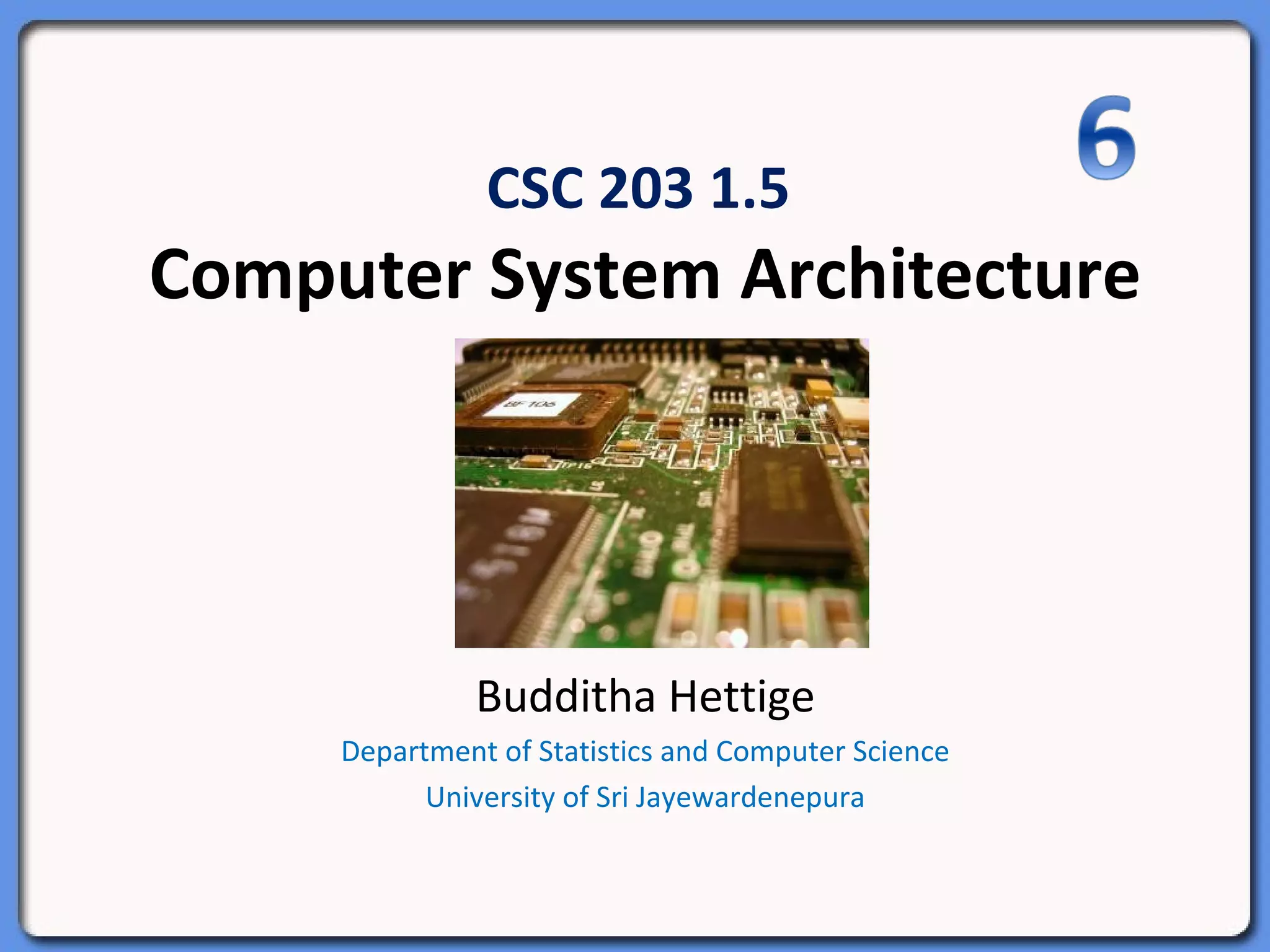 6

CSC 203 1.5

Computer System Architecture

BF 106

Budditha Hettige

Department of Statistics and Computer Science

University of Sri Jayewardenepura